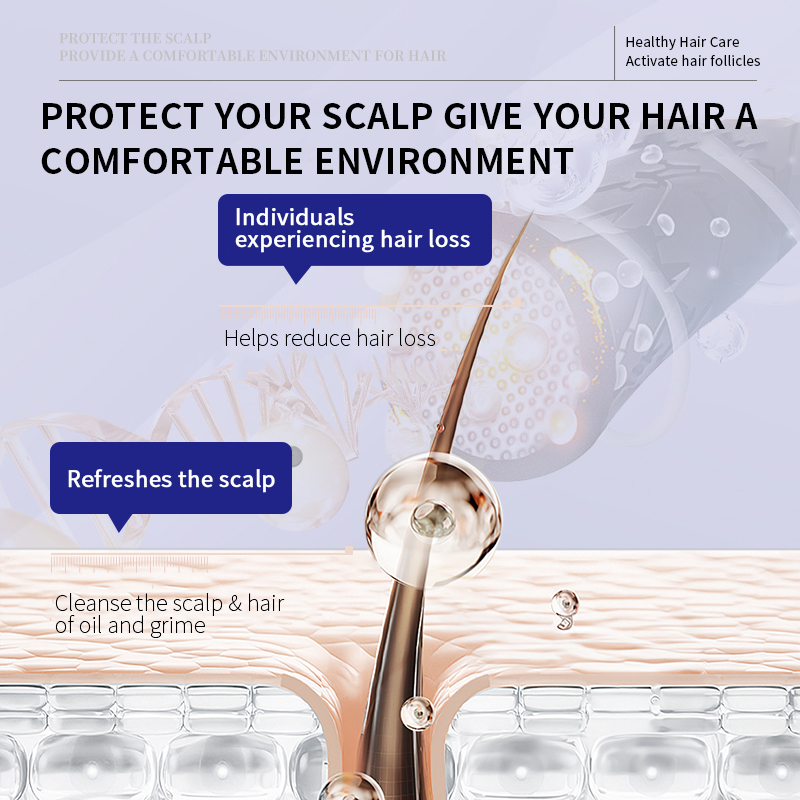 PROTECT THE SCALP
PROVIDE A COMFORTABLE ENVIRONMENT FOR HAIR

Healthy Hair Care
Activate hair follicles

PROTECT YOUR SCALP GIVE YOUR HAIR A COMFORTABLE ENVIRONMENT

Individuals experiencing hair loss

Helps reduce hair loss

Refreshes the scalp

Cleanse the scalp & hair of oil and grime